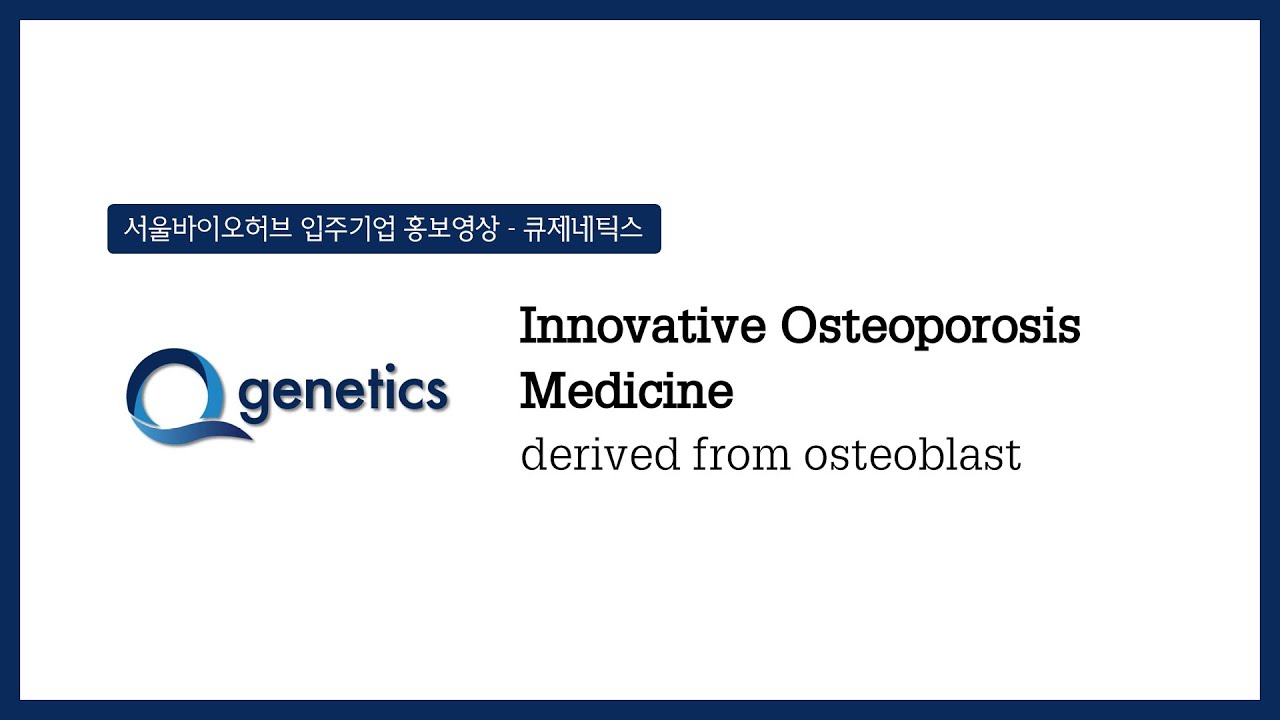 서울바이오허브 입주기업 홍보영상 - 큐제네틱스

Q genetics

Innovative Osteoporosis Medicine

derived from osteoblast